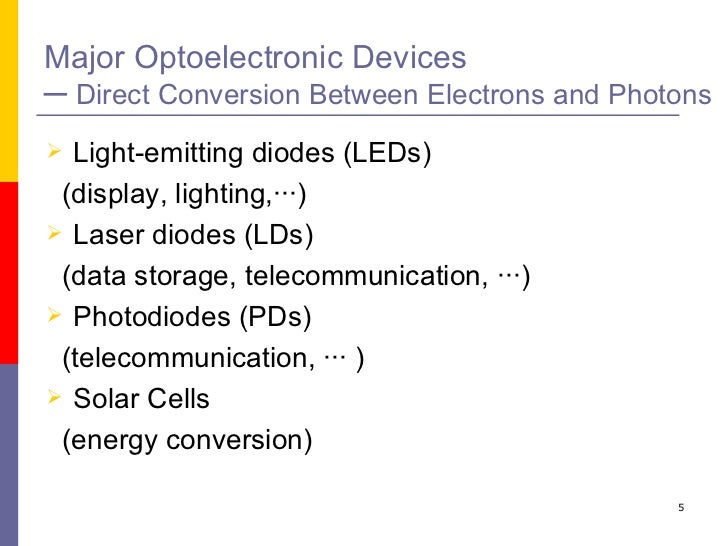 Major Optoelectronic Devices
─ Direct Conversion Between Electrons and Photons

➢ Light-emitting diodes (LEDs)
(display, lighting,···)

➢ Laser diodes (LDs)
(data storage, telecommunication, ···)

➢ Photodiodes (PDs)
(telecommunication, ··· )

➢ Solar Cells
(energy conversion)

5